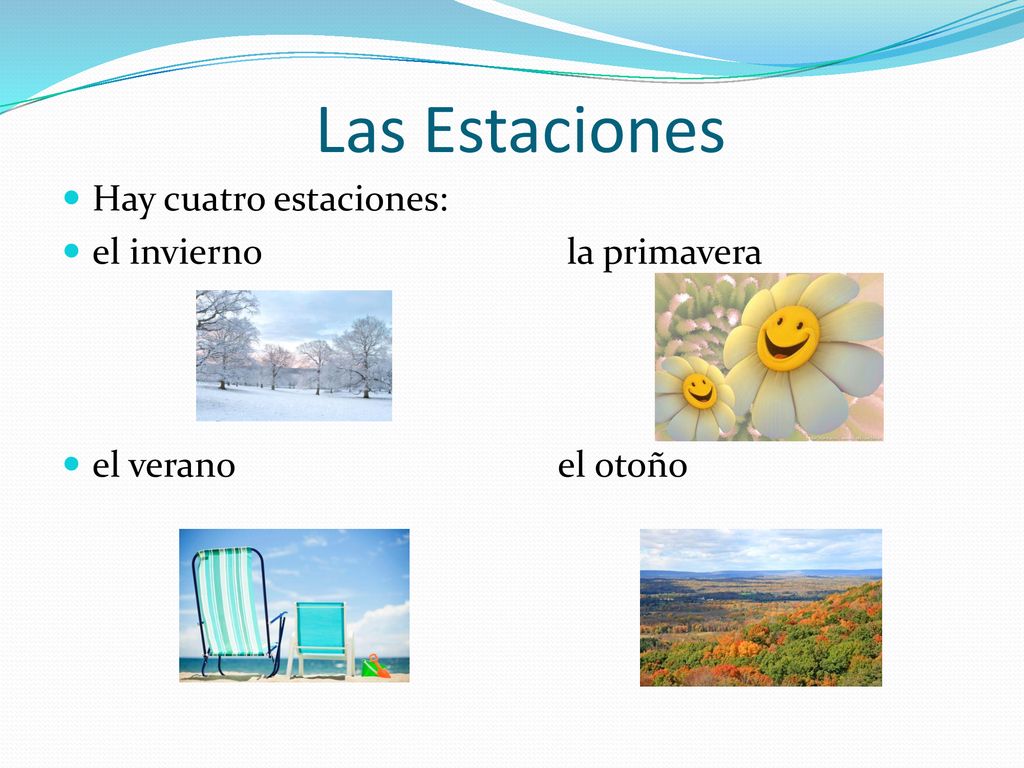 Las Estaciones

Hay cuatro estaciones:

el invierno la primavera

el verano el otoño